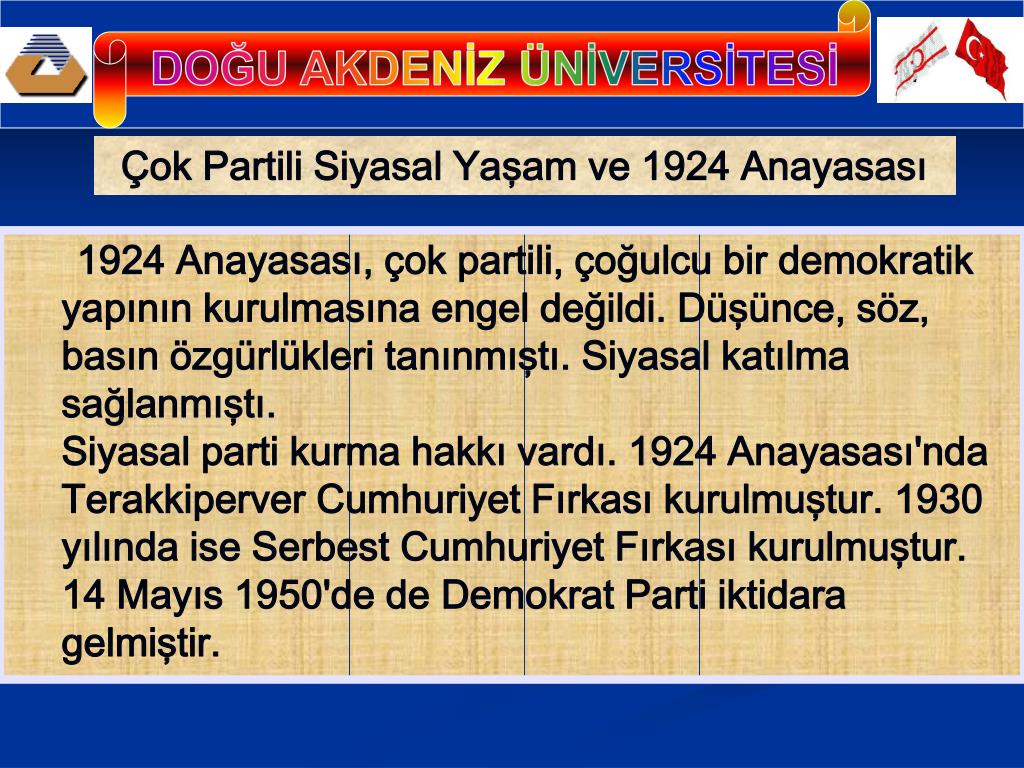 DOĞU AKDENİZ ÜNİVERSİTESİ

Çok Partili Siyasal Yaşam ve 1924 Anayasası

1924 Anayasası, çok partili, çoğulcu bir demokratik yapının kurulmasına engel değildi. Düşünce, söz, basın özgürlükleri tanınmıştı. Siyasal katılma sağlanmıştı.
Siyasal parti kurma hakkı vardı. 1924 Anayasası'nda Terakkiperver Cumhuriyet Fırkası kurulmuştur. 1930 yılında ise Serbest Cumhuriyet Fırkası kurulmuştur. 14 Mayıs 1950'de de Demokrat Parti iktidara gelmiştir.